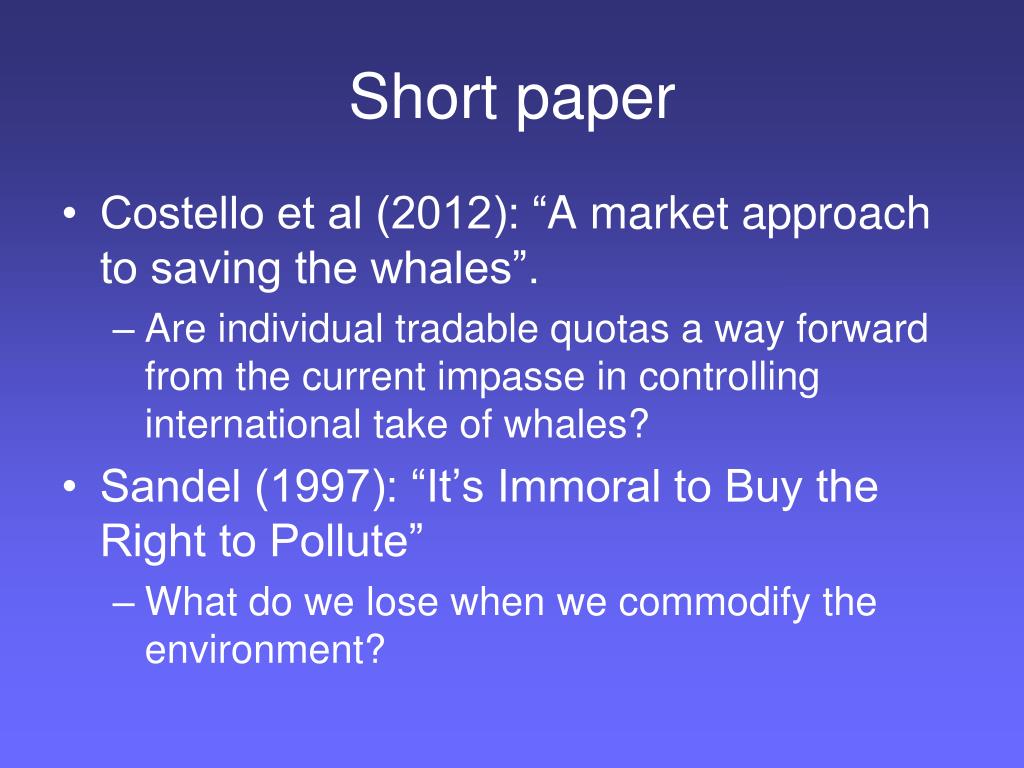 Short paper

• Costello et al (2012): “A market approach to saving the whales”.
– Are individual tradable quotas a way forward from the current impasse in controlling international take of whales?

• Sandel (1997): “It’s Immoral to Buy the Right to Pollute”
– What do we lose when we commodify the environment?